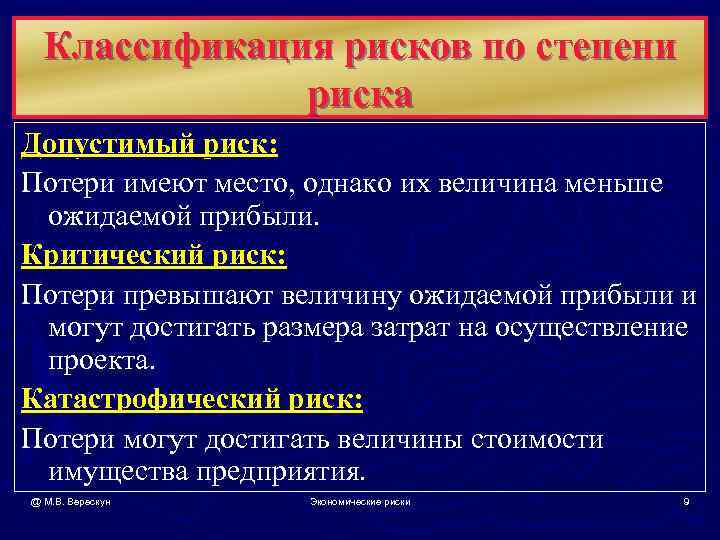 Классификация рисков по степени риска

Допустимый риск:

Потери имеют место, однако их величина меньше ожидаемой прибыли.

Критический риск:

Потери превышают величину ожидаемой прибыли и могут достигать размера затрат на осуществление проекта.

Катастрофический риск:

Потери могут достигать величины стоимости имущества предприятия.

@ М.В. Верескун

Экономические риски

9